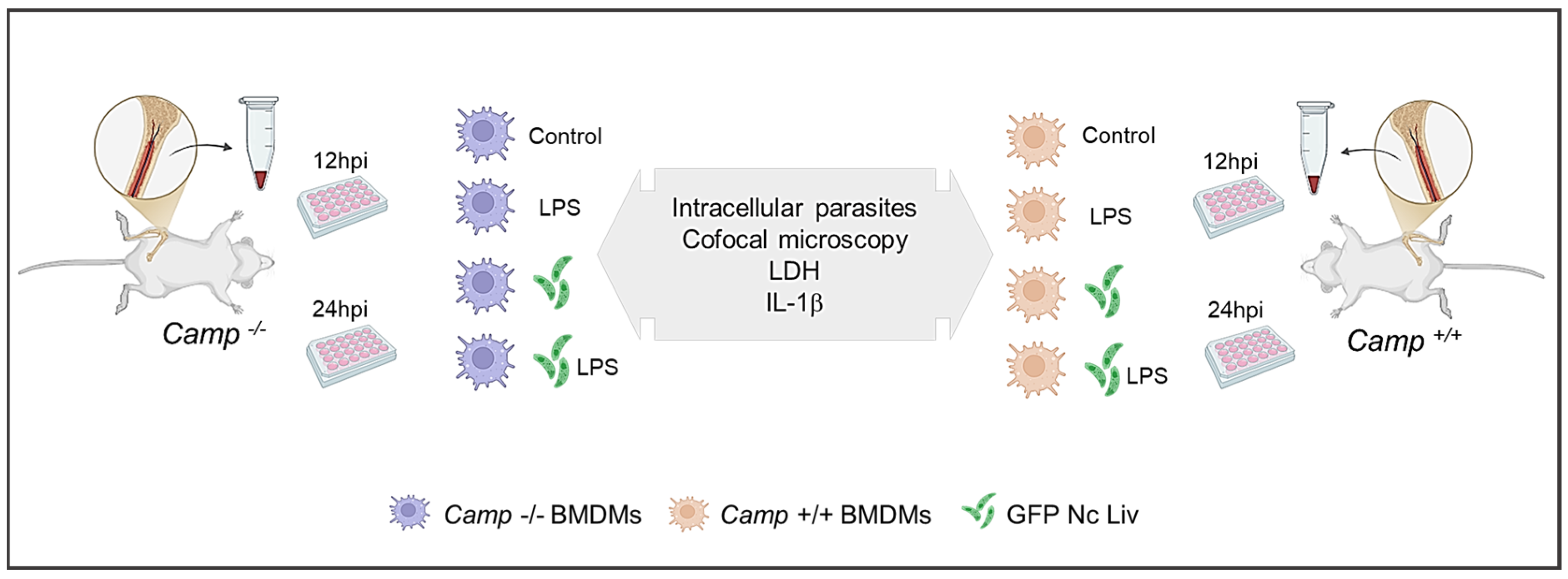 12hpi

24hpi

Camp $^{-/-}$

Control

LPS

LPS

Intracellular parasites
Cofocal microscopy
LDH
IL-1β

Control

LPS

LPS

12hpi

24hpi

Camp $^{+/+}$

Camp -/- BMDMs Camp +/+ BMDMs GFP Nc Liv